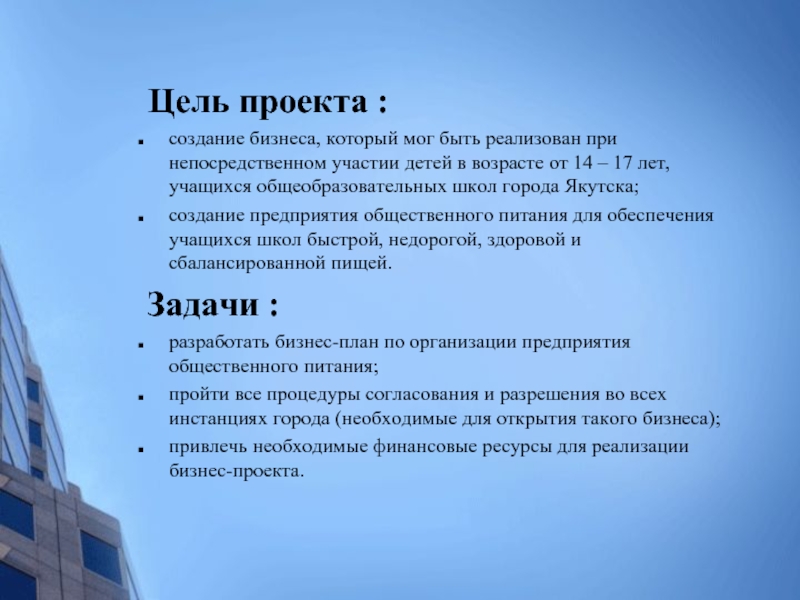 Цель проекта :

- создание бизнеса, который мог быть реализован при непосредственном участии детей в возрасте от 14 – 17 лет, учащихся общеобразовательных школ города Якутска;
- создание предприятия общественного питания для обеспечения учащихся школ быстрой, недорогой, здоровой и сбалансированной пищей.

Задачи :

- разработать бизнес-план по организации предприятия общественного питания;
- пройти все процедуры согласования и разрешения во всех инстанциях города (необходимые для открытия такого бизнеса);
- привлечь необходимые финансовые ресурсы для реализации бизнес-проекта.